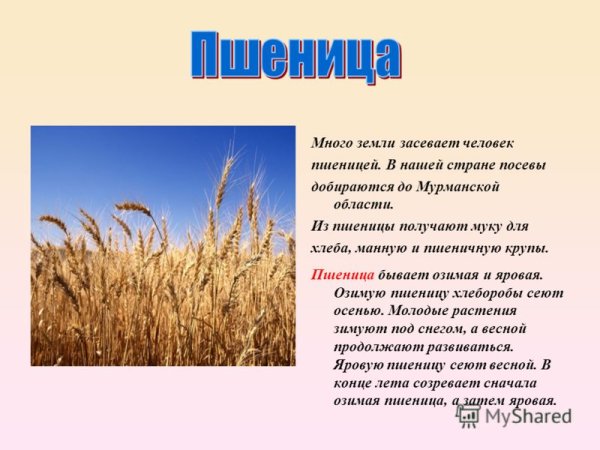 Пшеница

Много земли засевает человек пшеницей. В нашей стране посевы добираются до Мурманской области.
Из пшеницы получают муку для хлеба, манную и пшеничную крупы.

Пшеница бывает озимая и яровая. Озимую пшеницу хлеборобы сеют осенью. Молодые растения зимуют под снегом, а весной продолжают развиваться. Яровую пшеницу сеют весной. В конце лета созревает сначала озимая пшеница, а затем яровая.

MyShared